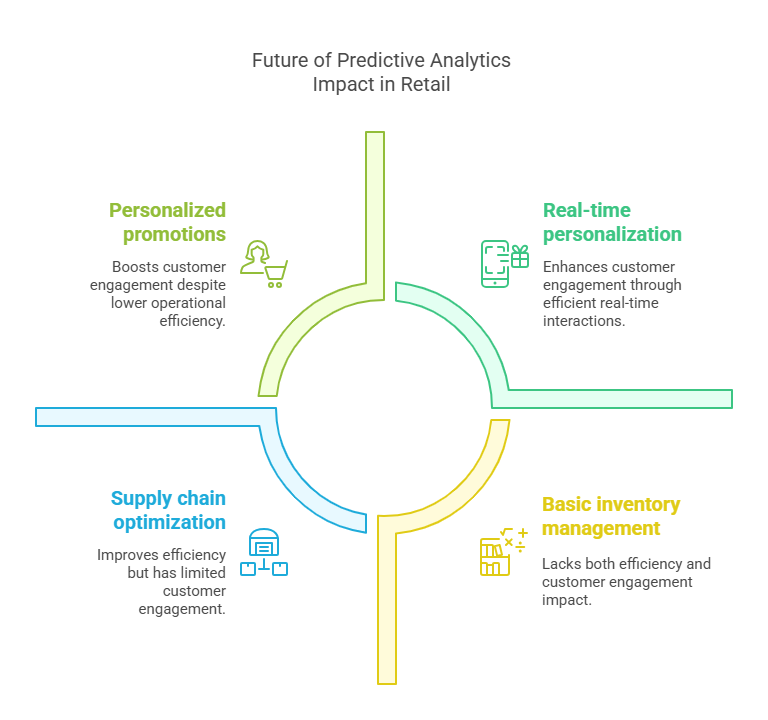 Future of Predictive Analytics Impact in Retail

Personalized promotions

Boosts customer engagement despite lower operational efficiency.

Real-time personalization

Enhances customer engagement through efficient real-time interactions.

Supply chain optimization

Improves efficiency but has limited customer engagement.

Basic inventory management

Lacks both efficiency and customer engagement impact.